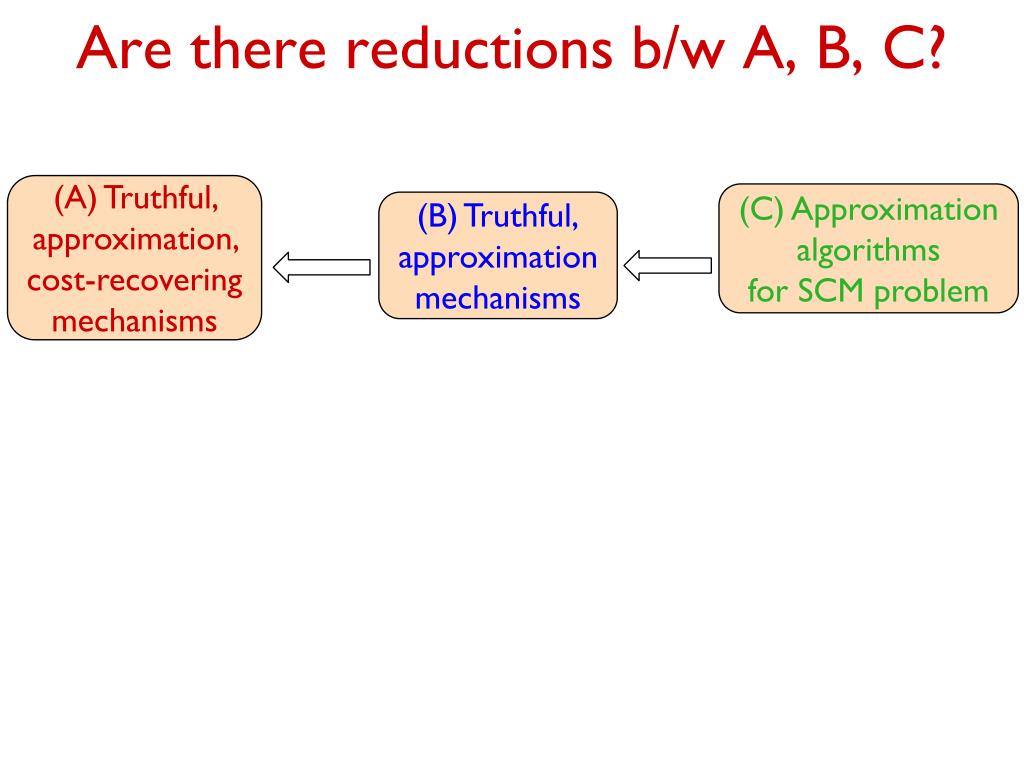 Are there reductions b/w A, B, C?

(A) Truthful, approximation, cost-recovering mechanisms

(B) Truthful, approximation mechanisms

(C) Approximation algorithms for SCM problem